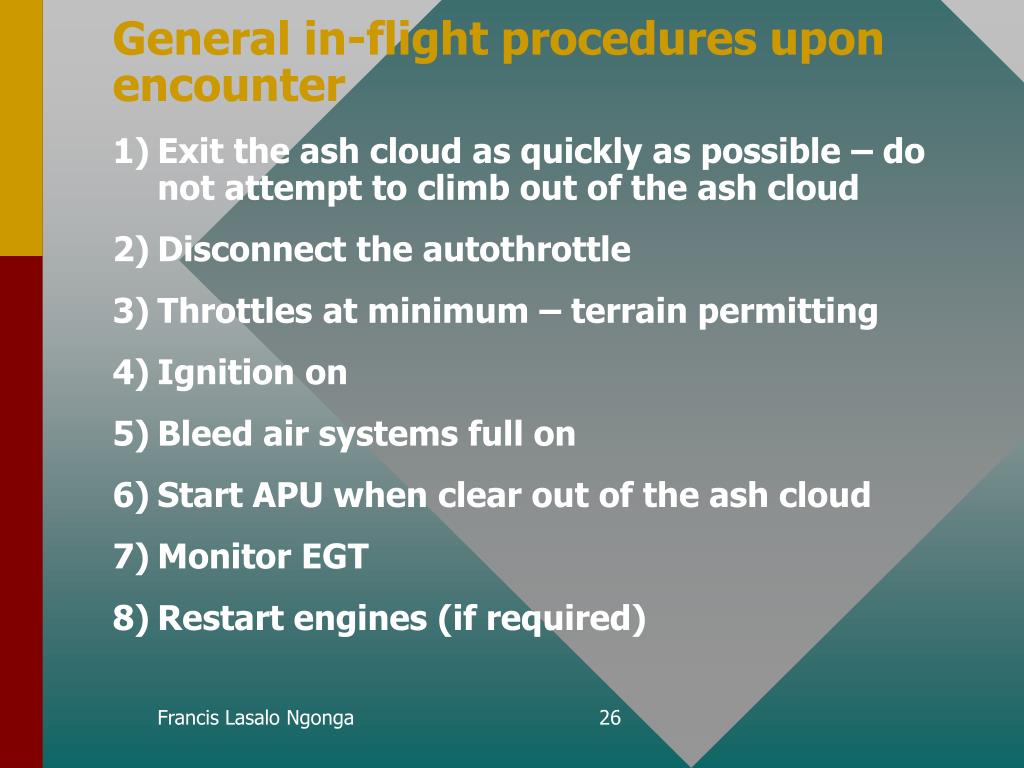 General in-flight procedures upon encounter

1) Exit the ash cloud as quickly as possible – do not attempt to climb out of the ash cloud

2) Disconnect the autothrottle

3) Throttles at minimum – terrain permitting

4) Ignition on

5) Bleed air systems full on

6) Start APU when clear out of the ash cloud

7) Monitor EGT

8) Restart engines (if required)

Francis Lasalo Ngonga

26